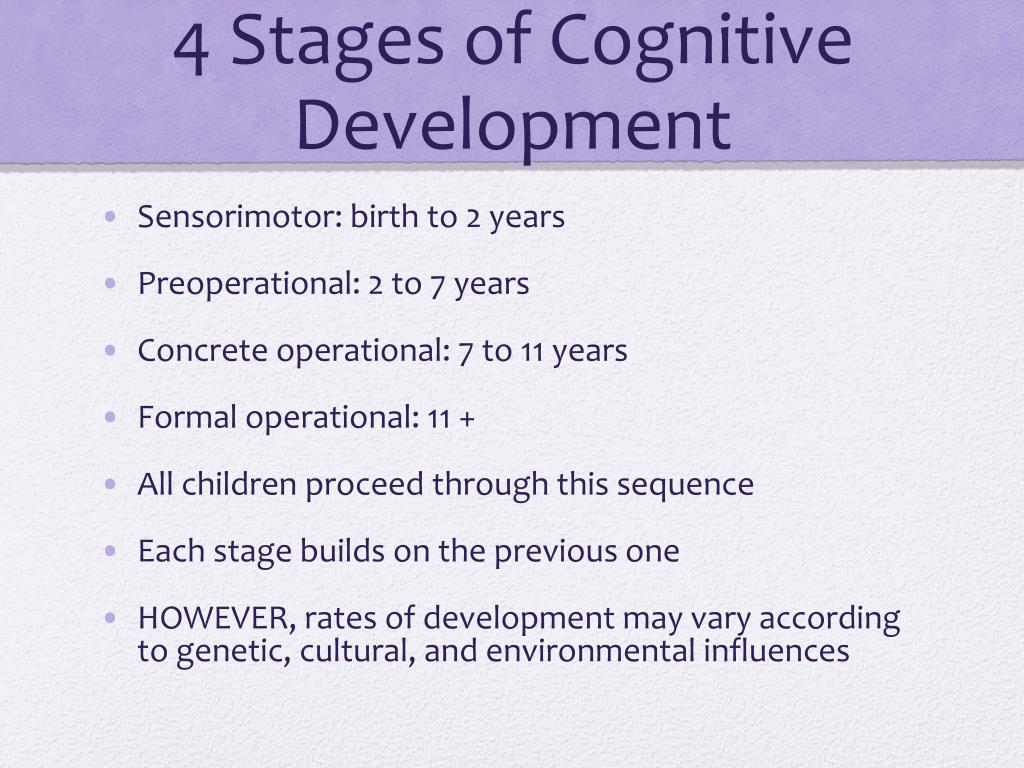 4 Stages of Cognitive Development

• Sensorimotor: birth to 2 years
• Preoperational: 2 to 7 years
• Concrete operational: 7 to 11 years
• Formal operational: 11 +
• All children proceed through this sequence
• Each stage builds on the previous one
• HOWEVER, rates of development may vary according to genetic, cultural, and environmental influences